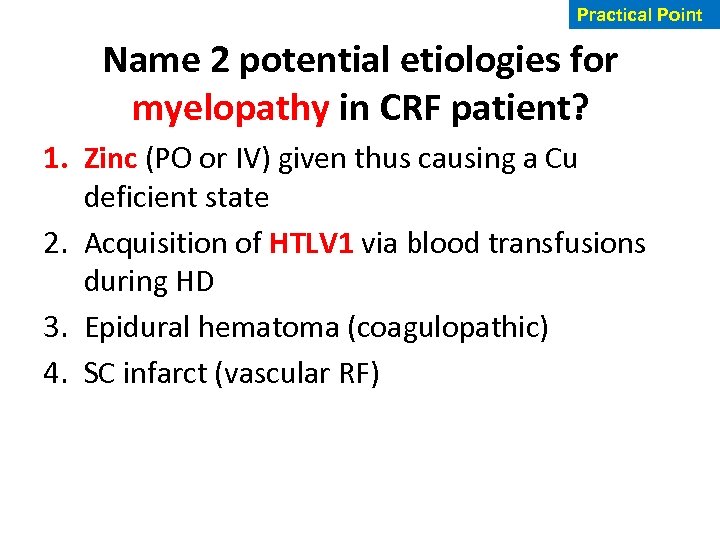 Practical Point

Name 2 potential etiologies for myelopathy in CRF patient?

1. Zinc (PO or IV) given thus causing a Cu deficient state
2. Acquisition of HTLV1 via blood transfusions during HD
3. Epidural hematoma (coagulopathic)
4. SC infarct (vascular RF)